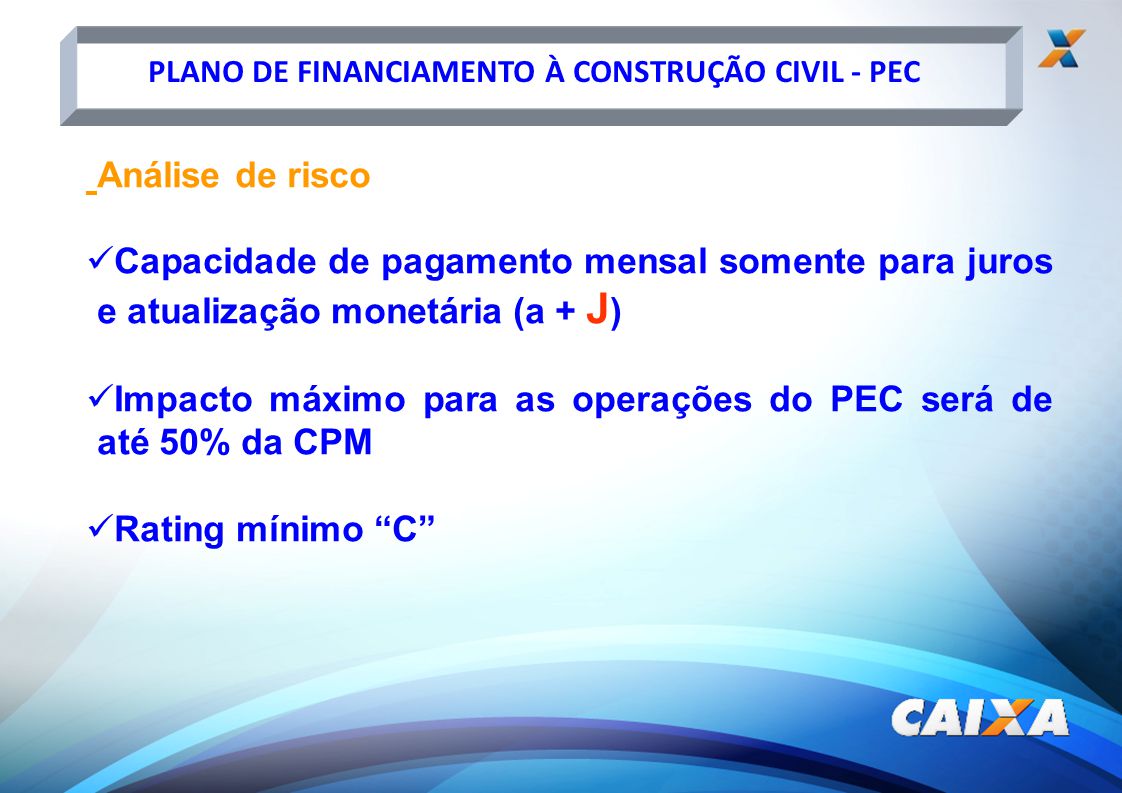 PLANO DE FINANCIAMENTO À CONSTRUÇÃO CIVIL - PEC

Análise de risco

✓Capacidade de pagamento mensal somente para juros e atualização monetária (a + J)

✓Impacto máximo para as operações do PEC será de até 50% da CPM

✓Rating mínimo “C”

CAIXA